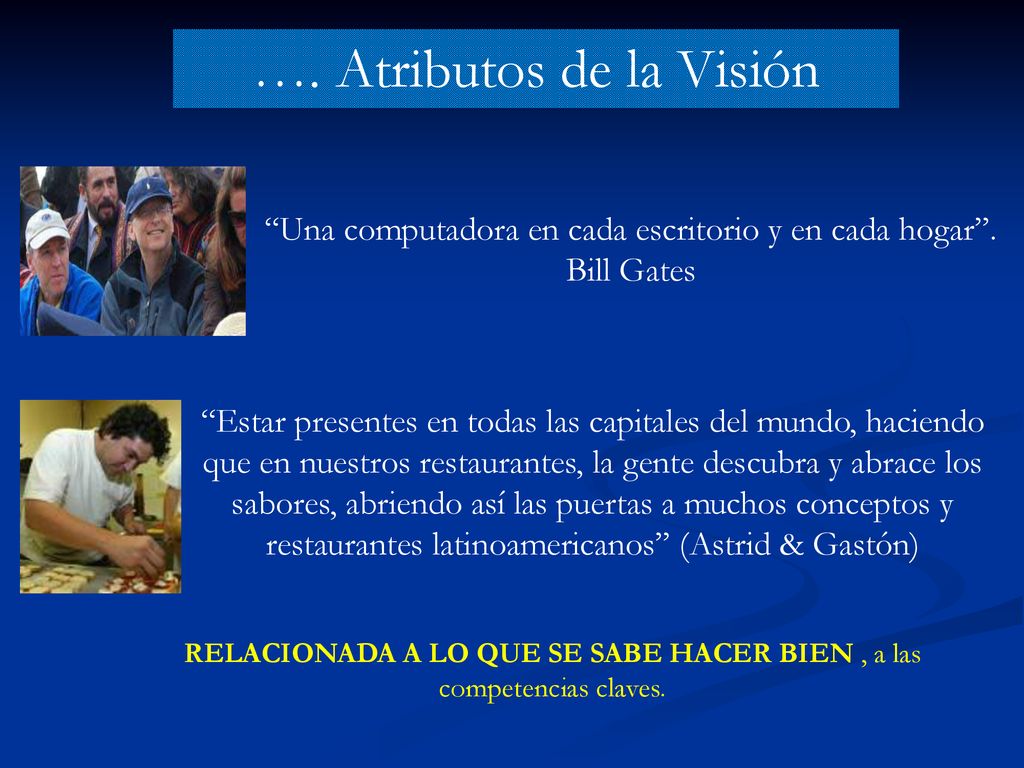 …. Atributos de la Visión

“Una computadora en cada escritorio y en cada hogar”. Bill Gates

“Estar presentes en todas las capitales del mundo, haciendo que en nuestros restaurantes, la gente descubra y abrace los sabores, abriendo así las puertas a muchos conceptos y restaurantes latinoamericanos” (Astrid & Gastón)

RELACIONADA A LO QUE SE SABE HACER BIEN , a las competencias claves.